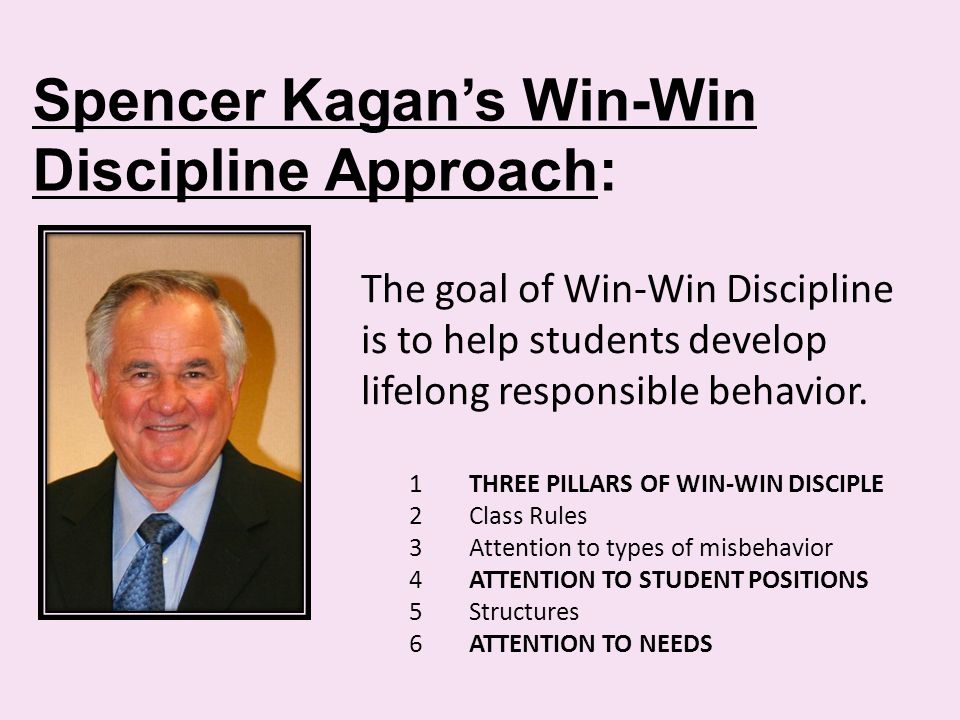 Spencer Kagan's Win-Win Discipline Approach:

The goal of Win-Win Discipline is to help students develop lifelong responsible behavior.

1 THREE PILLARS OF WIN-WIN DISCIPLE
2 Class Rules
3 Attention to types of misbehavior
4 ATTENTION TO STUDENT POSITIONS
5 Structures
6 ATTENTION TO NEEDS